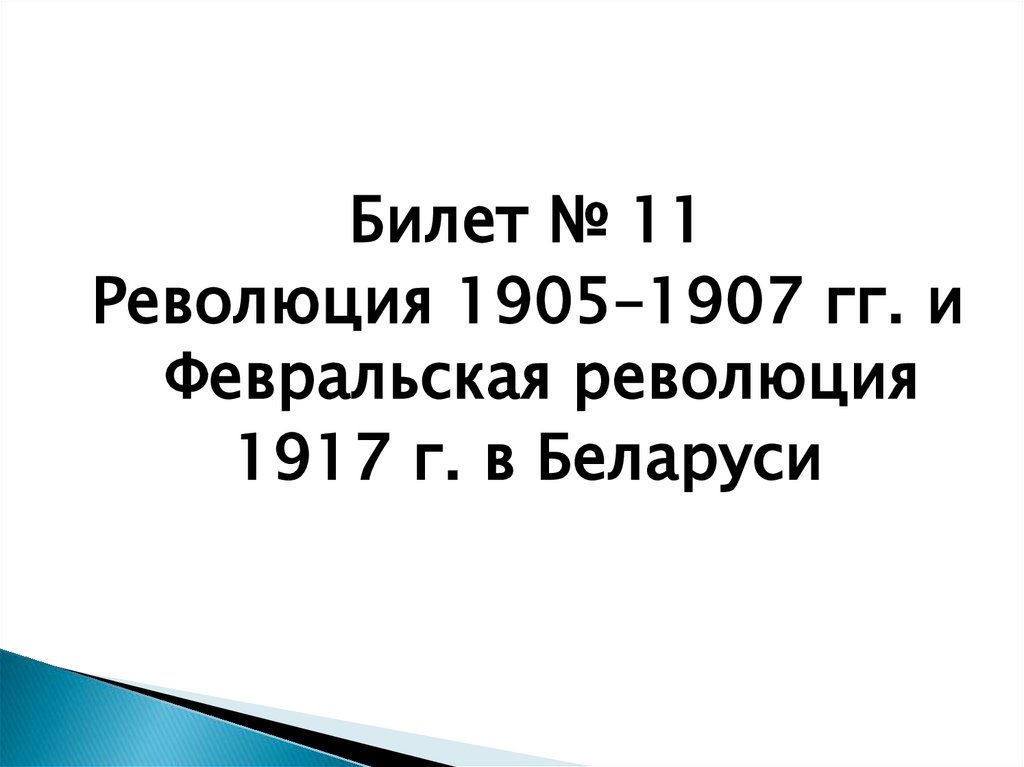 Билет № 11
Революция 1905–1907 гг. и Февральская революция 1917 г. в Беларуси